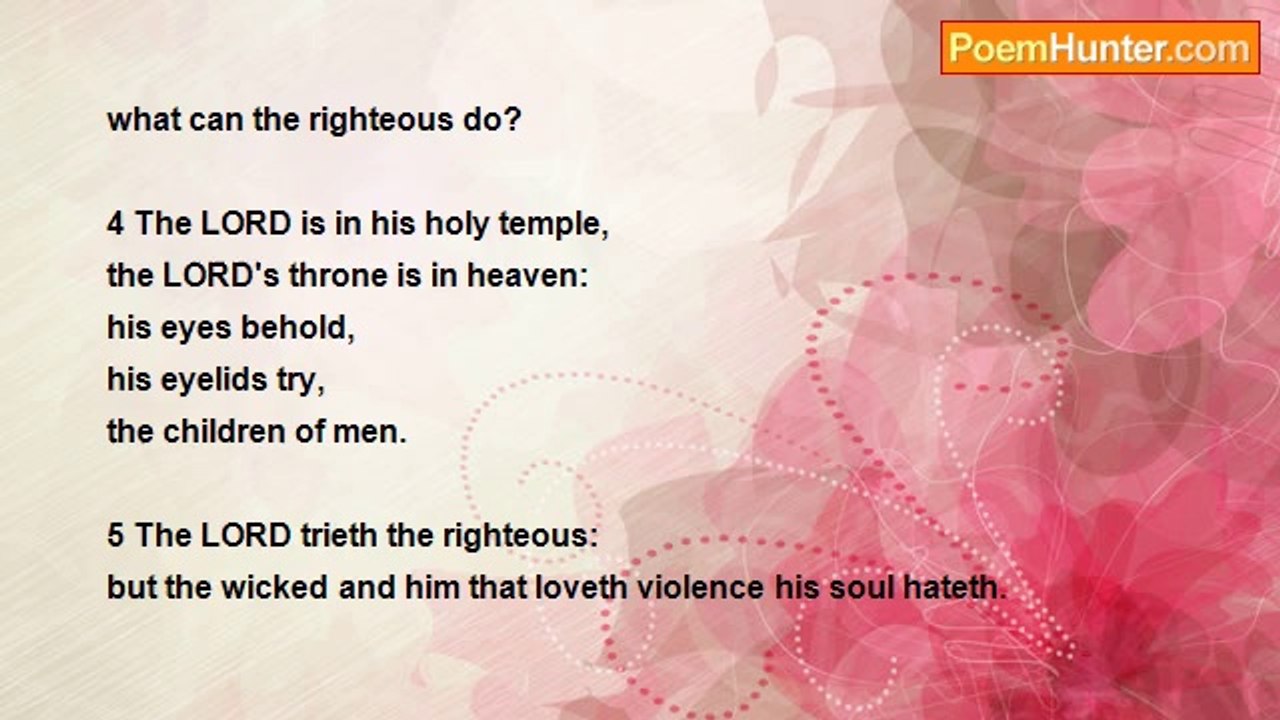 PoemHunter.com

what can the righteous do?

4 The LORD is in his holy temple,
the LORD's throne is in heaven:
his eyes behold,
his eyelids try,
the children of men.

5 The LORD trieth the righteous:
but the wicked and him that loveth violence his soul hateth.